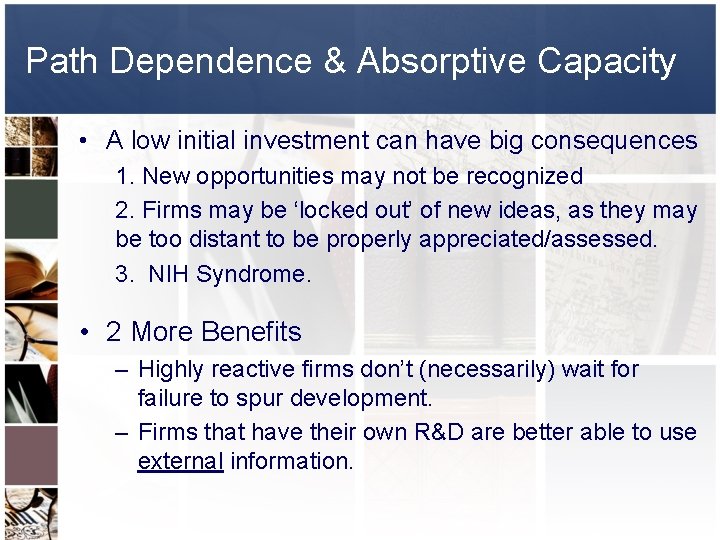 Path Dependence & Absorptive Capacity

• A low initial investment can have big consequences

1. New opportunities may not be recognized

2. Firms may be ‘locked out’ of new ideas, as they may be too distant to be properly appreciated/assessed.

3. NIH Syndrome.

• 2 More Benefits

– Highly reactive firms don’t (necessarily) wait for failure to spur development.

– Firms that have their own R&D are better able to use external information.